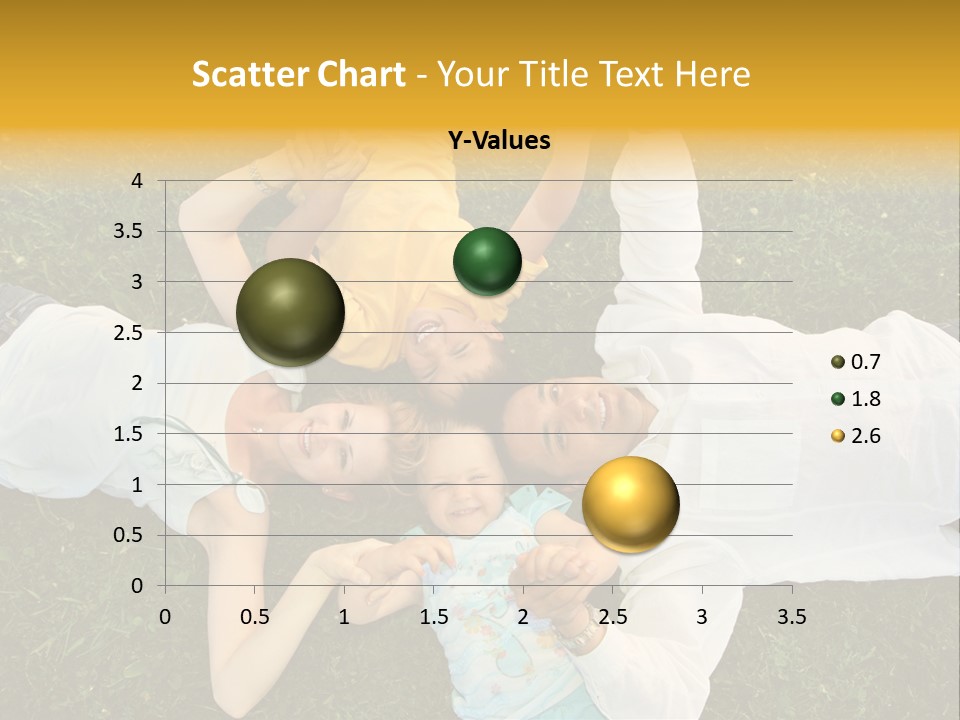 Scatter Chart - Your Title Text Here

Y-Values

4
3.5
3
2.5
2
1.5
1
0.5
0

0 0.5 1 1.5 2 2.5 3 3.5

0.7
1.8
2.6